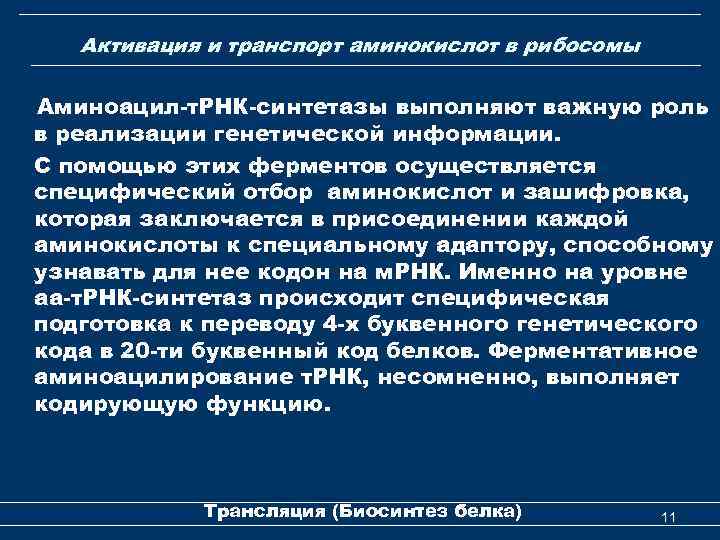 Активация и транспорт аминокислот в рибосомы

Аминоацил-тРНК-синтетазы выполняют важную роль в реализации генетической информации.

С помощью этих ферментов осуществляется специфический отбор аминокислот и зашифровка, которая заключается в присоединении каждой аминокислоты к специальному адаптору, способному узнавать для нее кодон на мРНК. Именно на уровне аа-тРНК-синтетаз происходит специфическая подготовка к переводу 4-х буквенного генетического кода в 20-ти буквенный код белков. Ферментативное аминоацилирование тРНК, несомненно, выполняет кодирующую функцию.

Трансляция (Биосинтез белка)

11